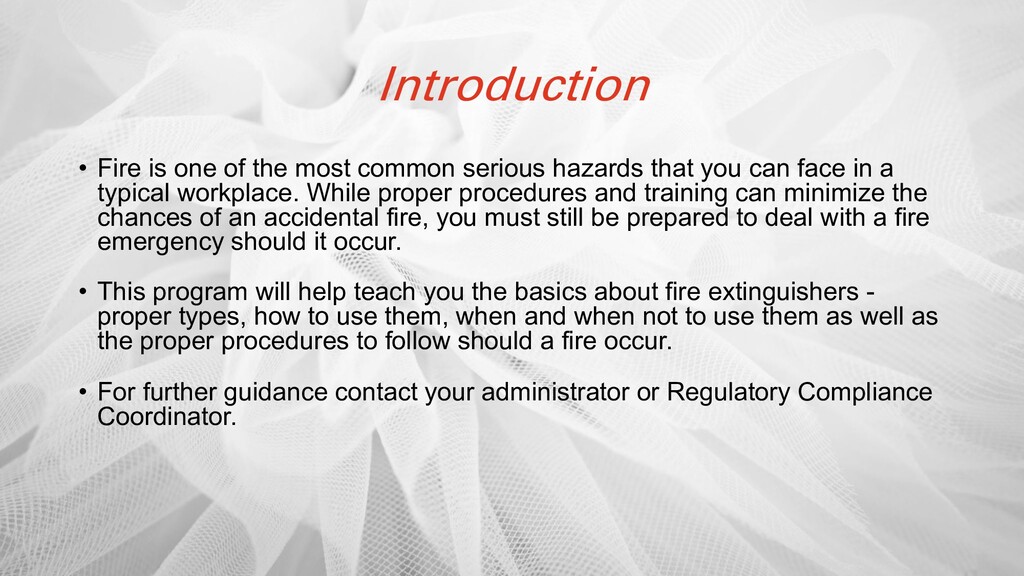 Introduction

• Fire is one of the most common serious hazards that you can face in a typical workplace. While proper procedures and training can minimize the chances of an accidental fire, you must still be prepared to deal with a fire emergency should it occur.

• This program will help teach you the basics about fire extinguishers - proper types, how to use them, when and when not to use them as well as the proper procedures to follow should a fire occur.

• For further guidance contact your administrator or Regulatory Compliance Coordinator.